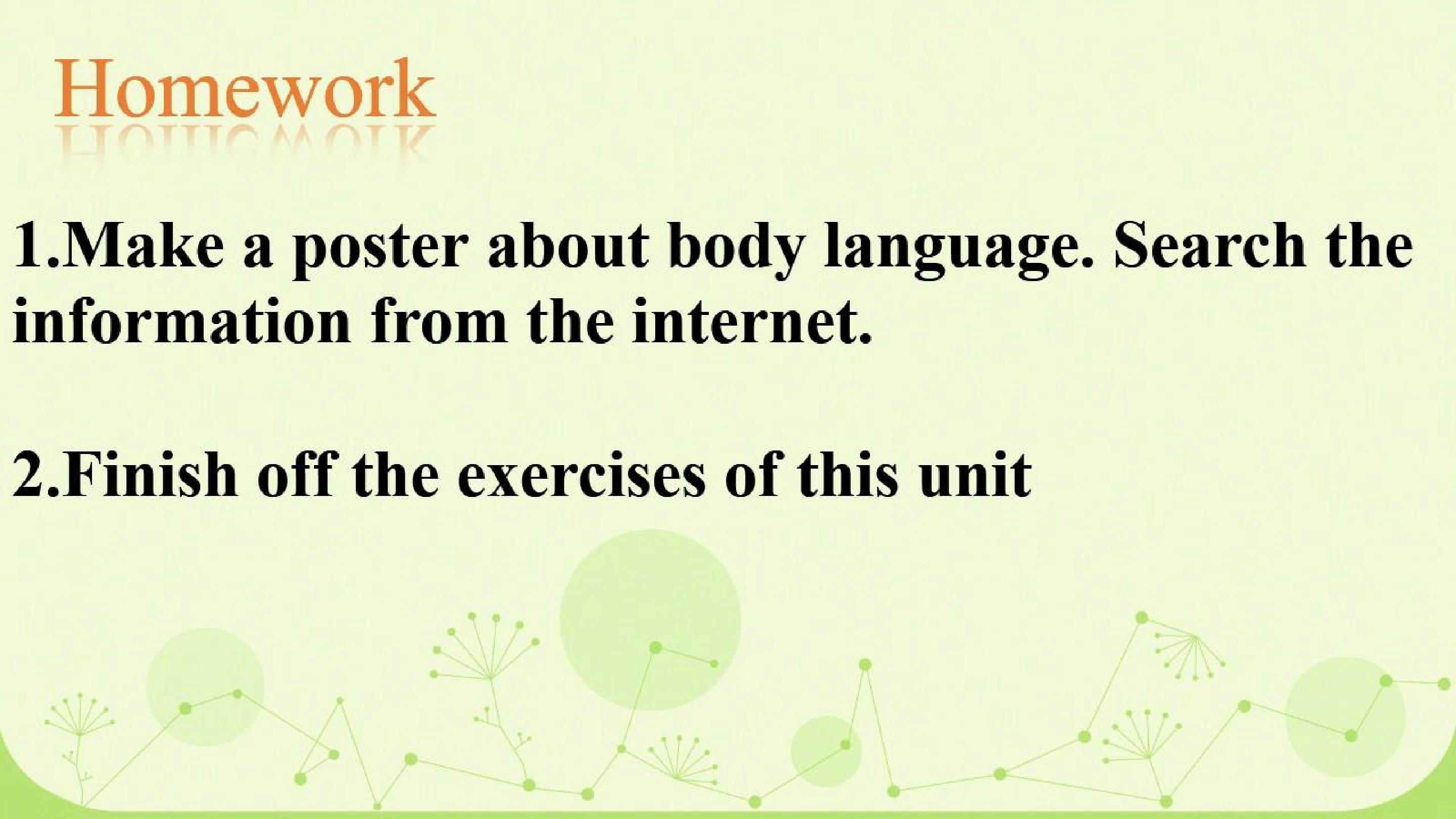 Homework

1.Make a poster about body language. Search the information from the internet.

2.Finish off the exercises of this unit